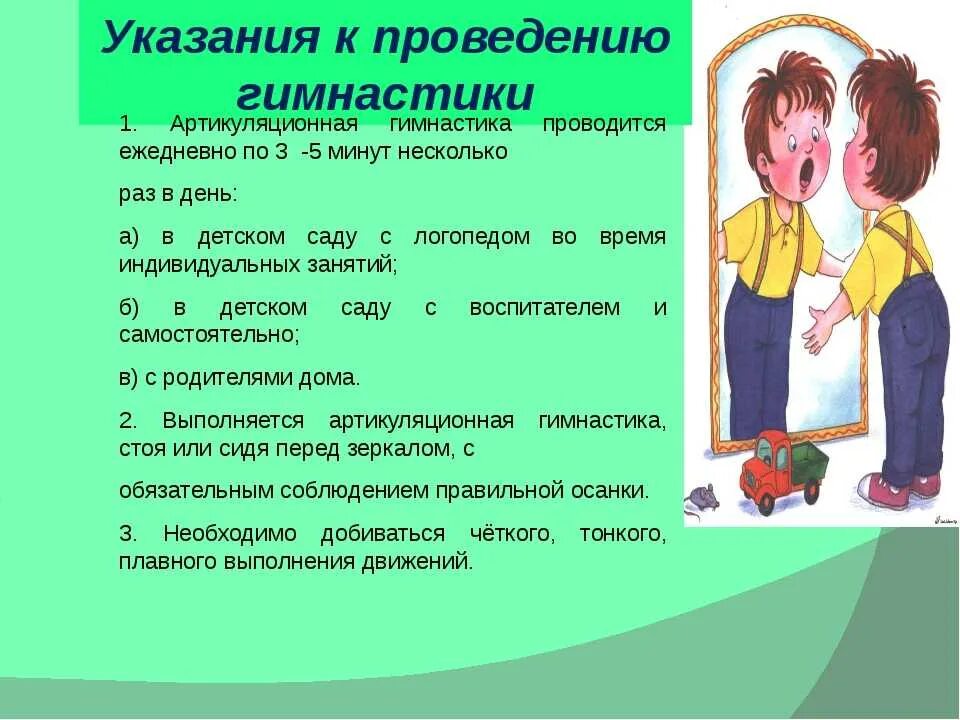 Указания к проведению гимнастики

1. Артикуляционная гимнастика проводится ежедневно по 3 -5 минут несколько

раз в день:

а) в детском саду с логопедом во время индивидуальных занятий;

б) в детском саду с воспитателем и самостоятельно;

в) с родителями дома.

2. Выполняется артикуляционная гимнастика, стоя или сидя перед зеркалом, с

обязательным соблюдением правильной осанки.

3. Необходимо добиваться чёткого, тонкого, плавного выполнения движений.